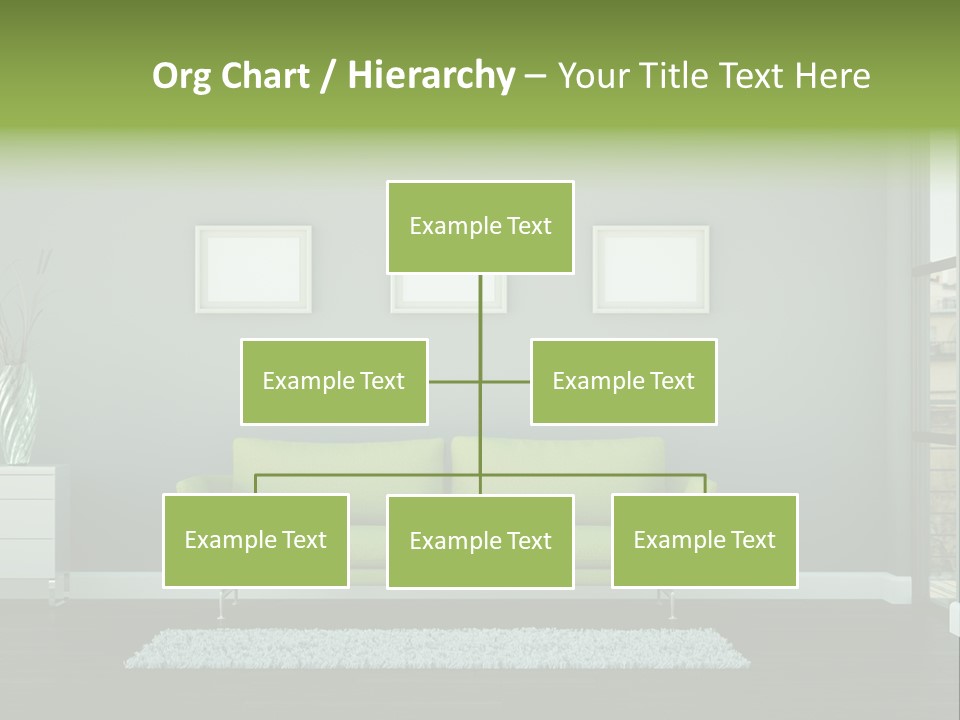 Org Chart / Hierarchy – Your Title Text Here

Example Text

Example Text

Example Text

Example Text

Example Text

Example Text